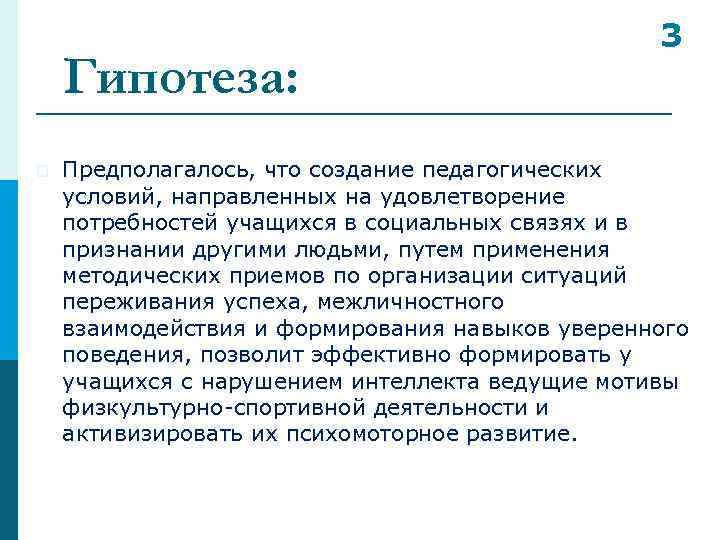 3

Гипотеза:

Предполагалось, что создание педагогических условий, направленных на удовлетворение потребностей учащихся в социальных связях и в признании другими людьми, путем применения методических приемов по организации ситуаций переживания успеха, межличностного взаимодействия и формирования навыков уверенного поведения, позволит эффективно формировать у учащихся с нарушением интеллекта ведущие мотивы физкультурно-спортивной деятельности и активизировать их психомоторное развитие.